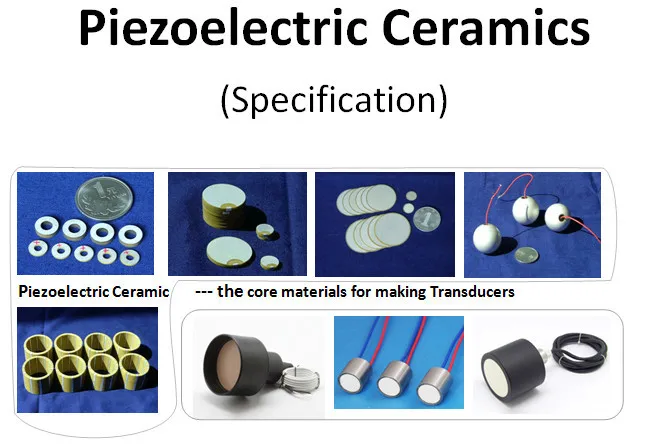 Piezoelectric Ceramics

(Specification)

Piezoelectric Ceramic --- the core materials for making Transducers